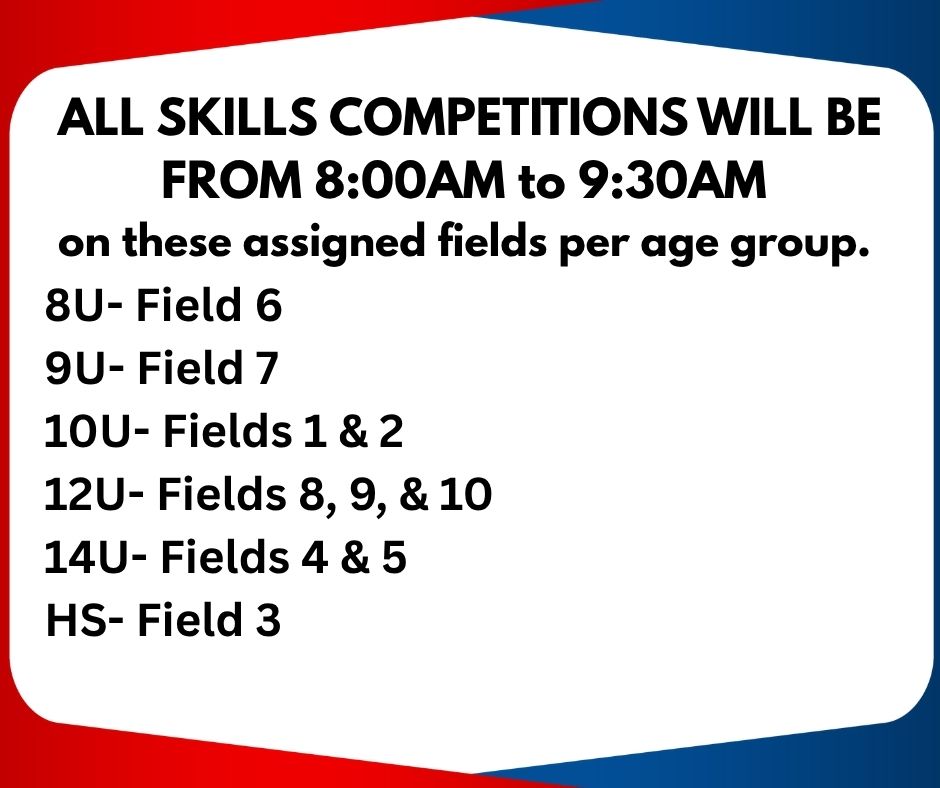 ALL SKILLS COMPETITIONS WILL BE FROM 8:00AM to 9:30AM
on these assigned fields per age group.

8U- Field 6
9U- Field 7
10U- Fields 1 & 2
12U- Fields 8, 9, & 10
14U- Fields 4 & 5
HS- Field 3